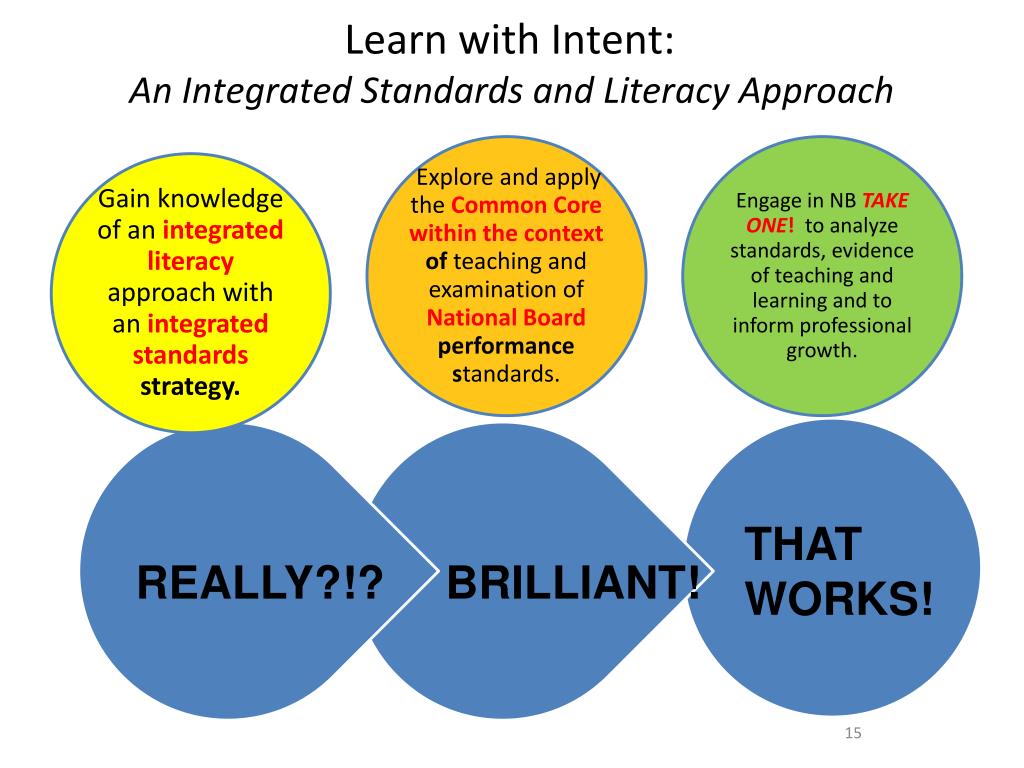 Learn with Intent:
An Integrated Standards and Literacy Approach

Gain knowledge of an integrated literacy approach with an integrated standards strategy.

Explore and apply the Common Core within the context of teaching and examination of National Board performance standards.

Engage in NB TAKE ONE! to analyze standards, evidence of teaching and learning and to inform professional growth.

REALLY?!?

BRILLIANT!

THAT WORKS!

15